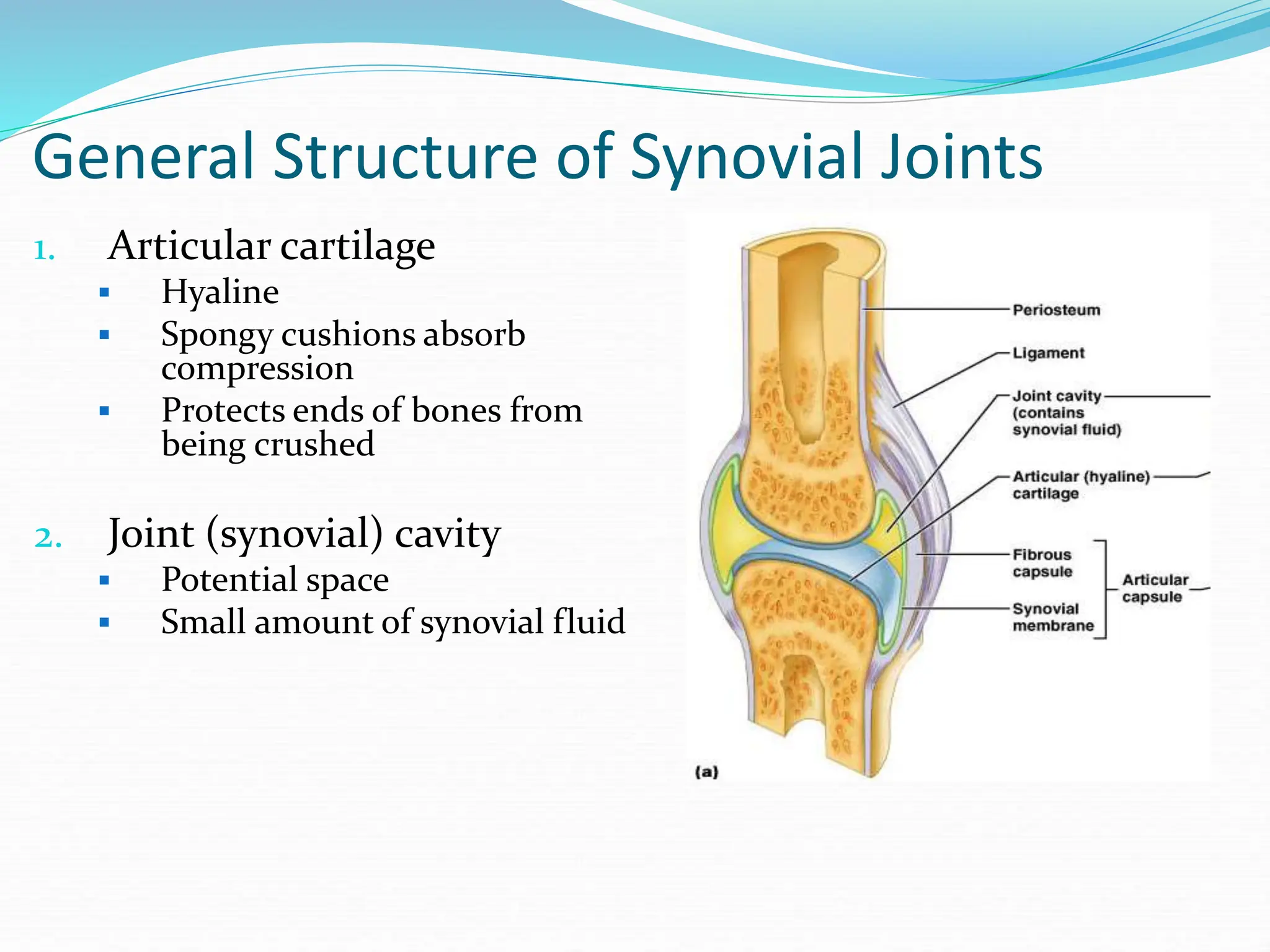 General Structure of Synovial Joints

1. Articular cartilage
▪ Hyaline
▪ Spongy cushions absorb compression
▪ Protects ends of bones from being crushed

2. Joint (synovial) cavity
▪ Potential space
▪ Small amount of synovial fluid

Periosteum
Ligament
Joint cavity (contains synovial fluid)
Articular (hyaline) cartilage
Fibrous capsule
Synovial membrane
Articular capsule
(a)